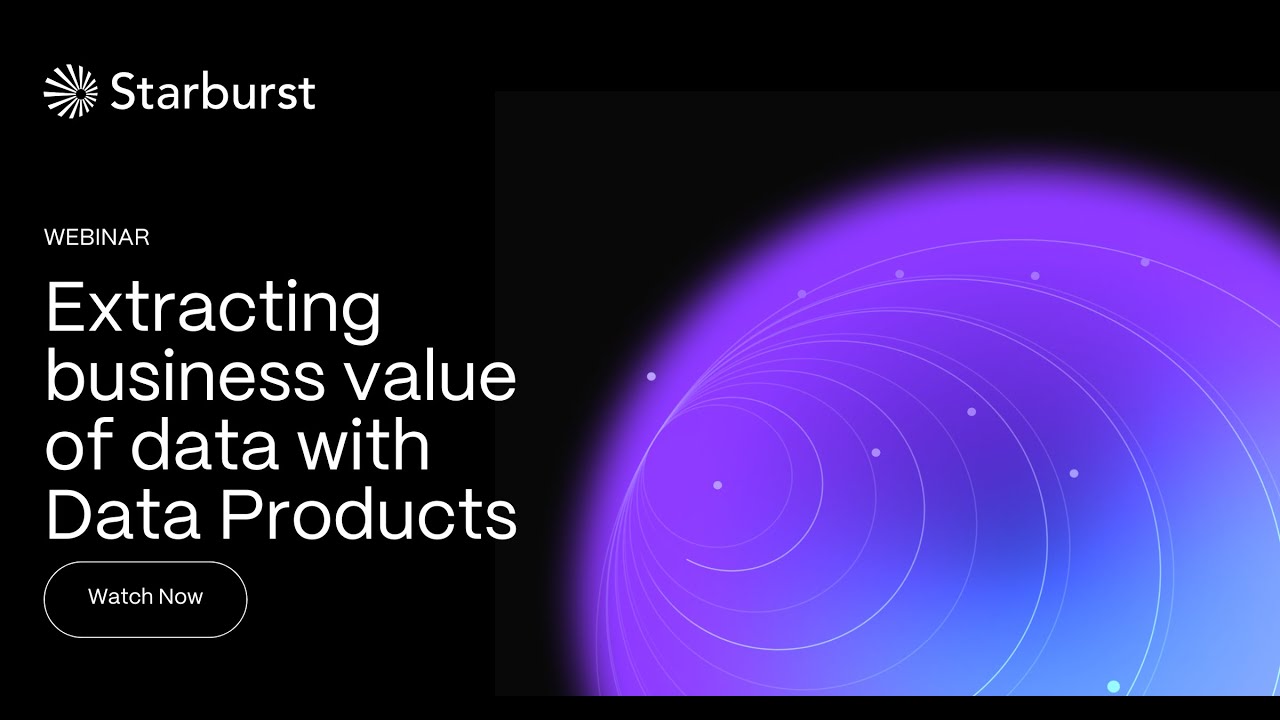 Starburst

WEBINAR

Extracting business value of data with Data Products

Watch Now